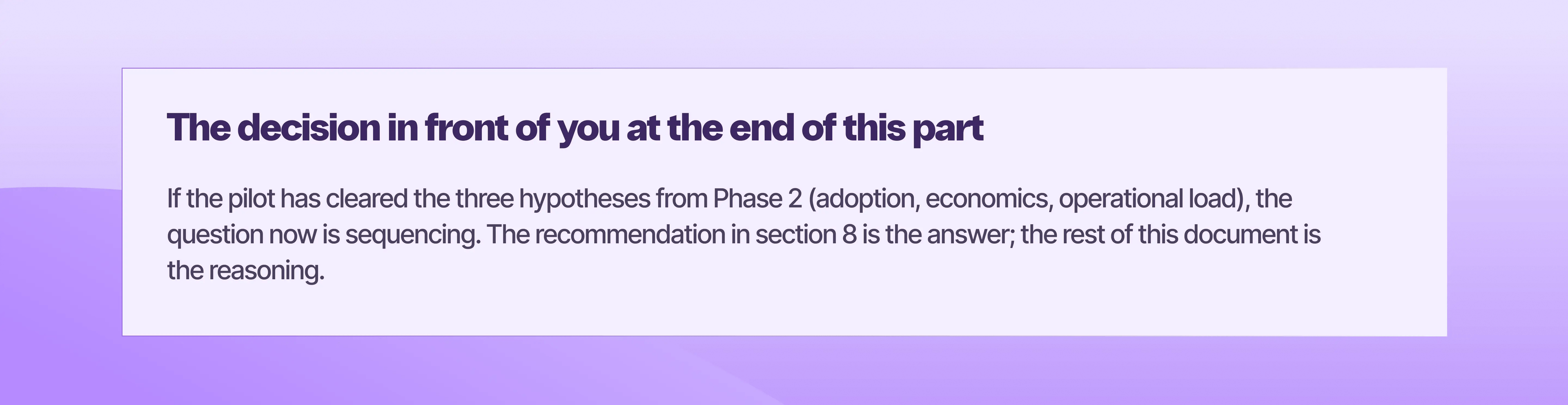 The decision in front of you at the end of this part

If the pilot has cleared the three hypotheses from Phase 2 (adoption, economics, operational load), the question now is sequencing. The recommendation in section 8 is the answer; the rest of this document is the reasoning.